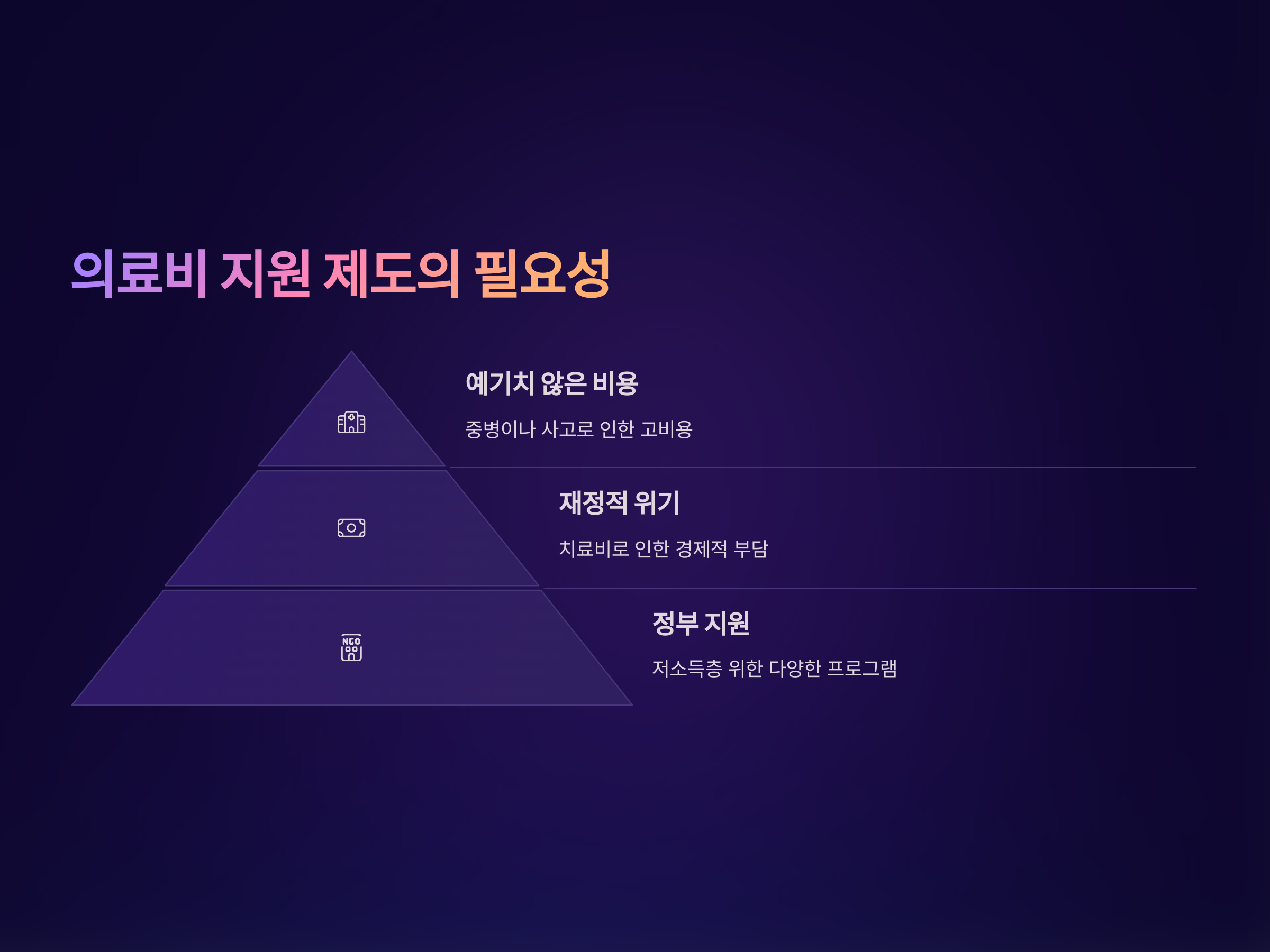 의료비 지원 제도의 필요성

예기치 않은 비용

중병이나 사고로 인한 고비용

재정적 위기

치료비로 인한 경제적 부담

NGO

정부 지원

저소득층 위한 다양한 프로그램